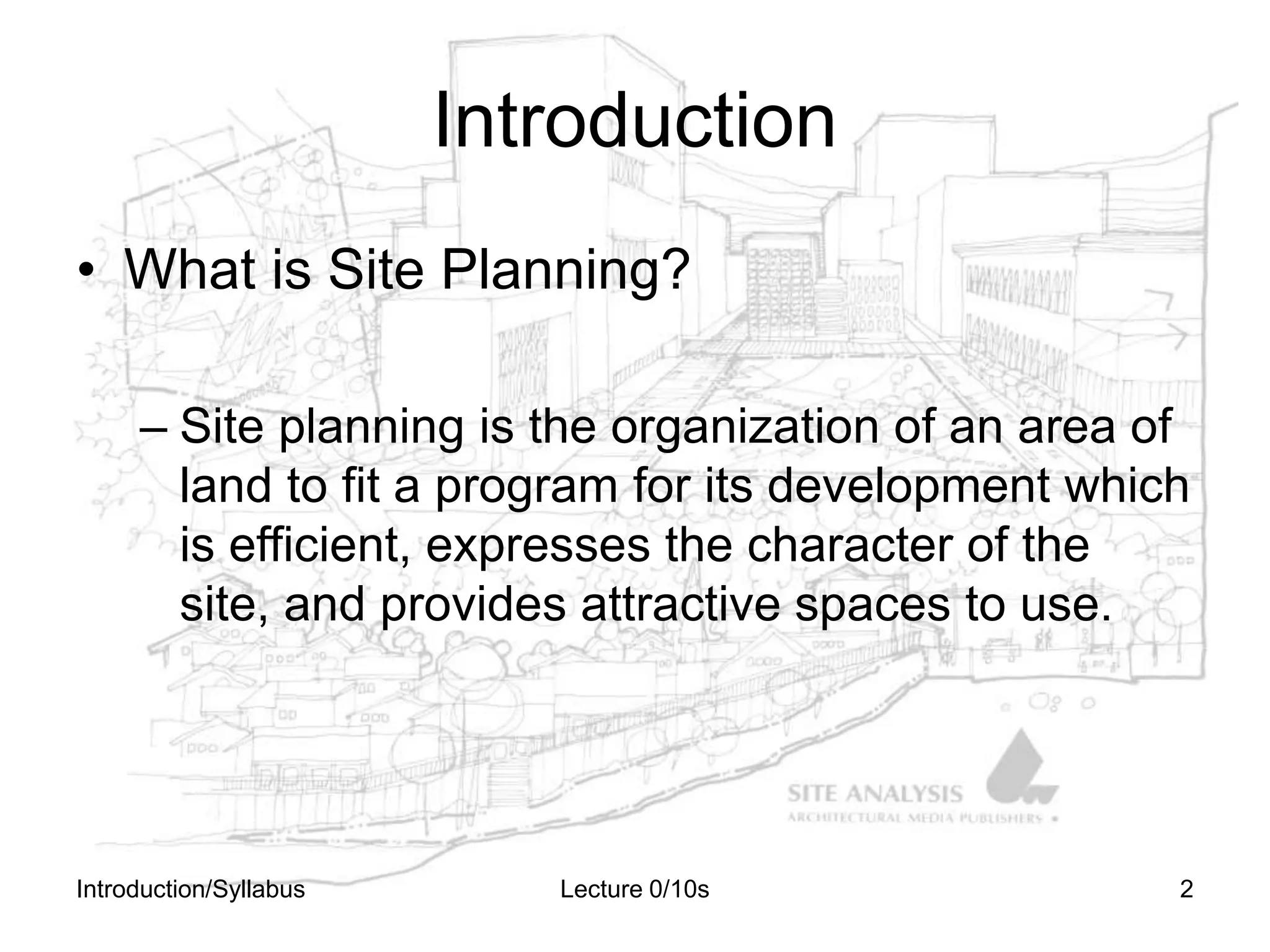 Introduction

• What is Site Planning?

– Site planning is the organization of an area of land to fit a program for its development which is efficient, expresses the character of the site, and provides attractive spaces to use.

SITE ANALYSIS
ARCHITECTURAL MEDIA PUBLISHERS

Introduction/Syllabus Lecture 0/10s 2